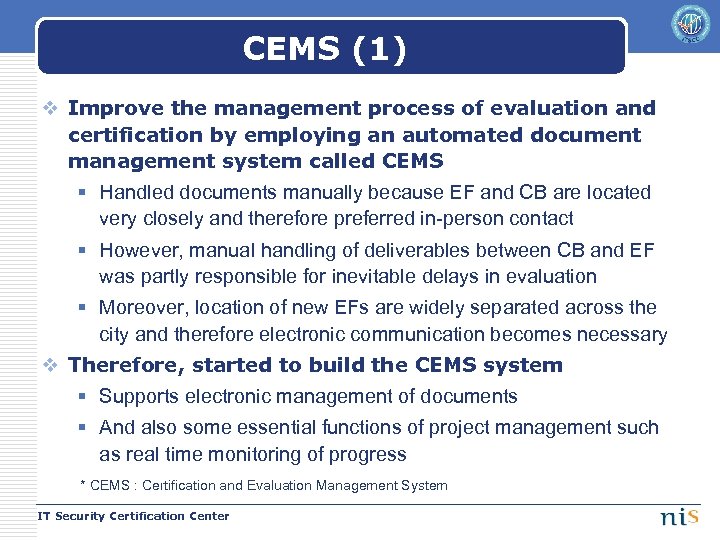 CEMS (1)

❖ Improve the management process of evaluation and certification by employing an automated document management system called CEMS

▪ Handled documents manually because EF and CB are located very closely and therefore preferred in-person contact

▪ However, manual handling of deliverables between CB and EF was partly responsible for inevitable delays in evaluation

▪ Moreover, location of new EFs are widely separated across the city and therefore electronic communication becomes necessary

❖ Therefore, started to build the CEMS system

▪ Supports electronic management of documents

▪ And also some essential functions of project management such as real time monitoring of progress

* CEMS : Certification and Evaluation Management System

IT Security Certification Center

nis